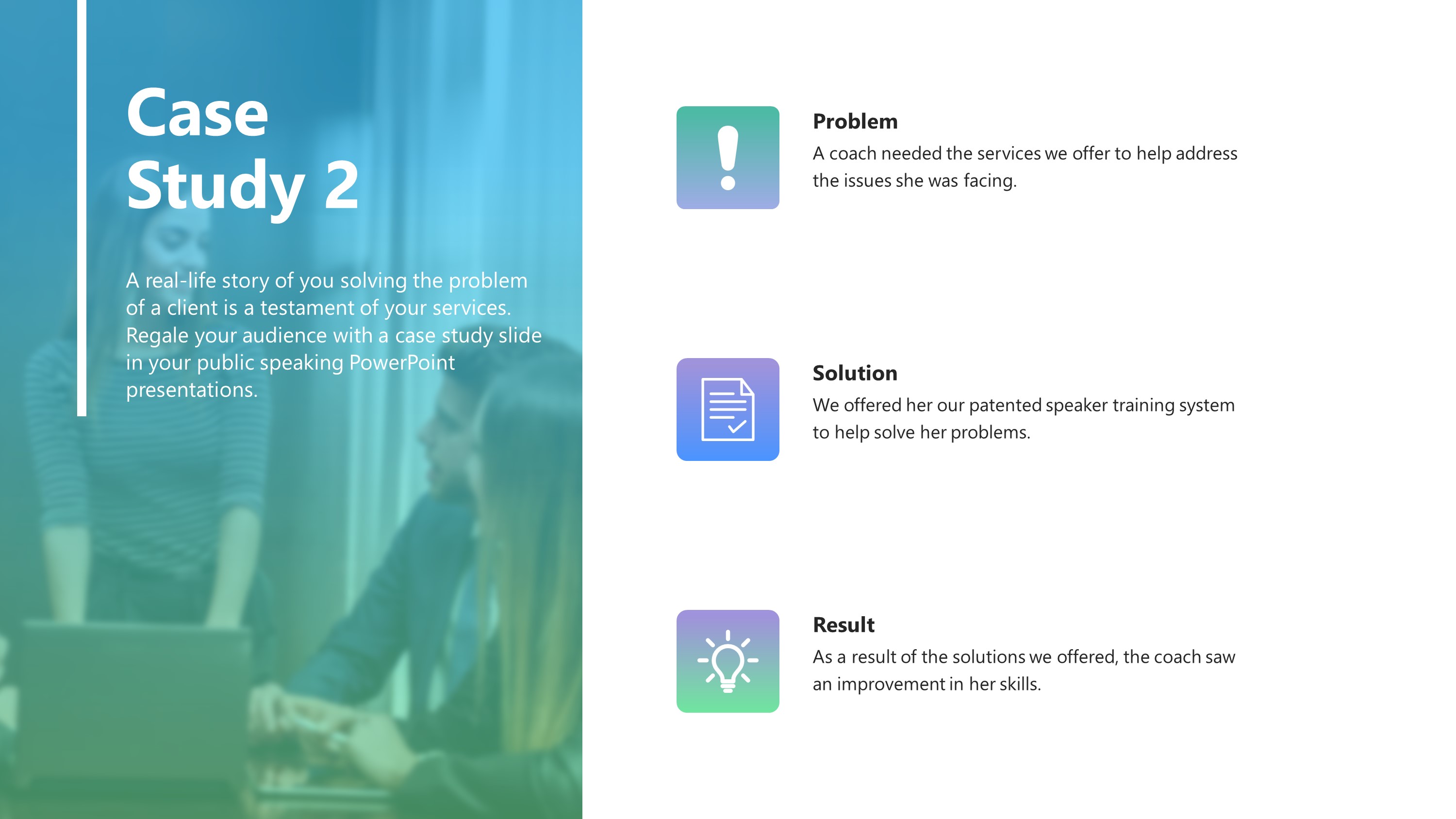 Case Study 2

A real-life story of you solving the problem of a client is a testament of your services. Regale your audience with a case study slide in your public speaking PowerPoint presentations.

Problem
A coach needed the services we offer to help address the issues she was facing.

Solution
We offered her our patented speaker training system to help solve her problems.

Result
As a result of the solutions we offered, the coach saw an improvement in her skills.